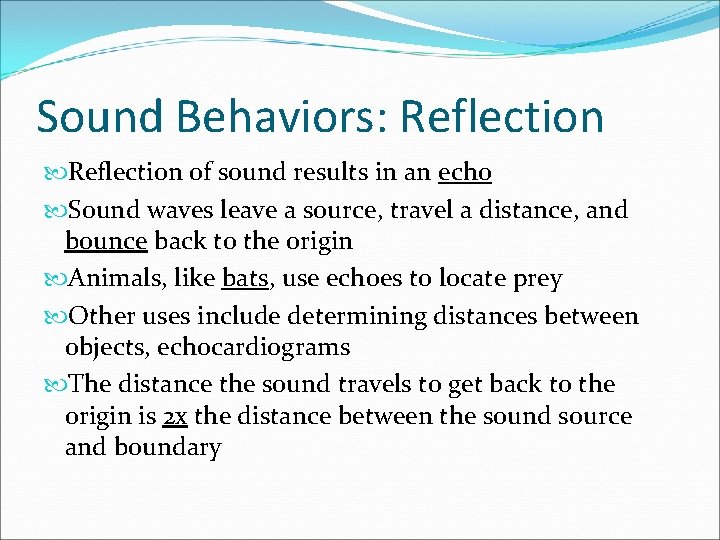 Sound Behaviors: Reflection

Reflection of sound results in an echo

Sound waves leave a source, travel a distance, and bounce back to the origin

Animals, like bats, use echoes to locate prey

Other uses include determining distances between objects, echocardiograms

The distance the sound travels to get back to the origin is 2x the distance between the sound source and boundary